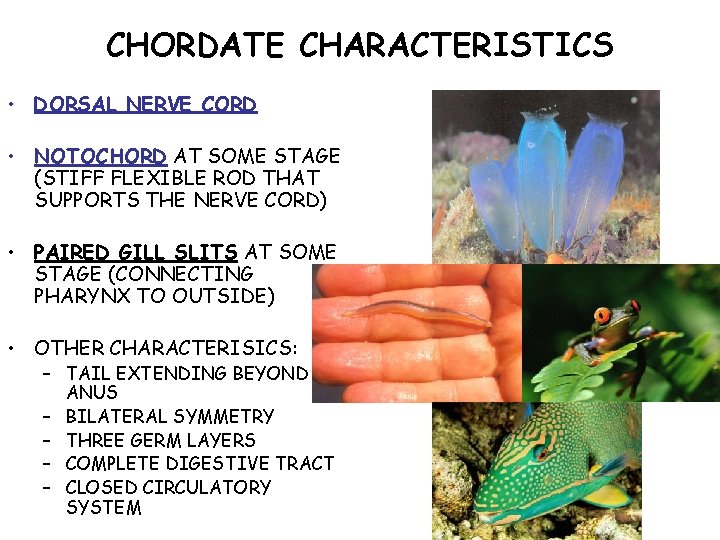 CHORDATE CHARACTERISTICS

• DORSAL NERVE CORD

• NOTOCHORD AT SOME STAGE (STIFF FLEXIBLE ROD THAT SUPPORTS THE NERVE CORD)

• PAIRED GILL SLITS AT SOME STAGE (CONNECTING PHARYNX TO OUTSIDE)

• OTHER CHARACTERISICS:
– TAIL EXTENDING BEYOND ANUS
– BILATERAL SYMMETRY
– THREE GERM LAYERS
– COMPLETE DIGESTIVE TRACT
– CLOSED CIRCULATORY SYSTEM